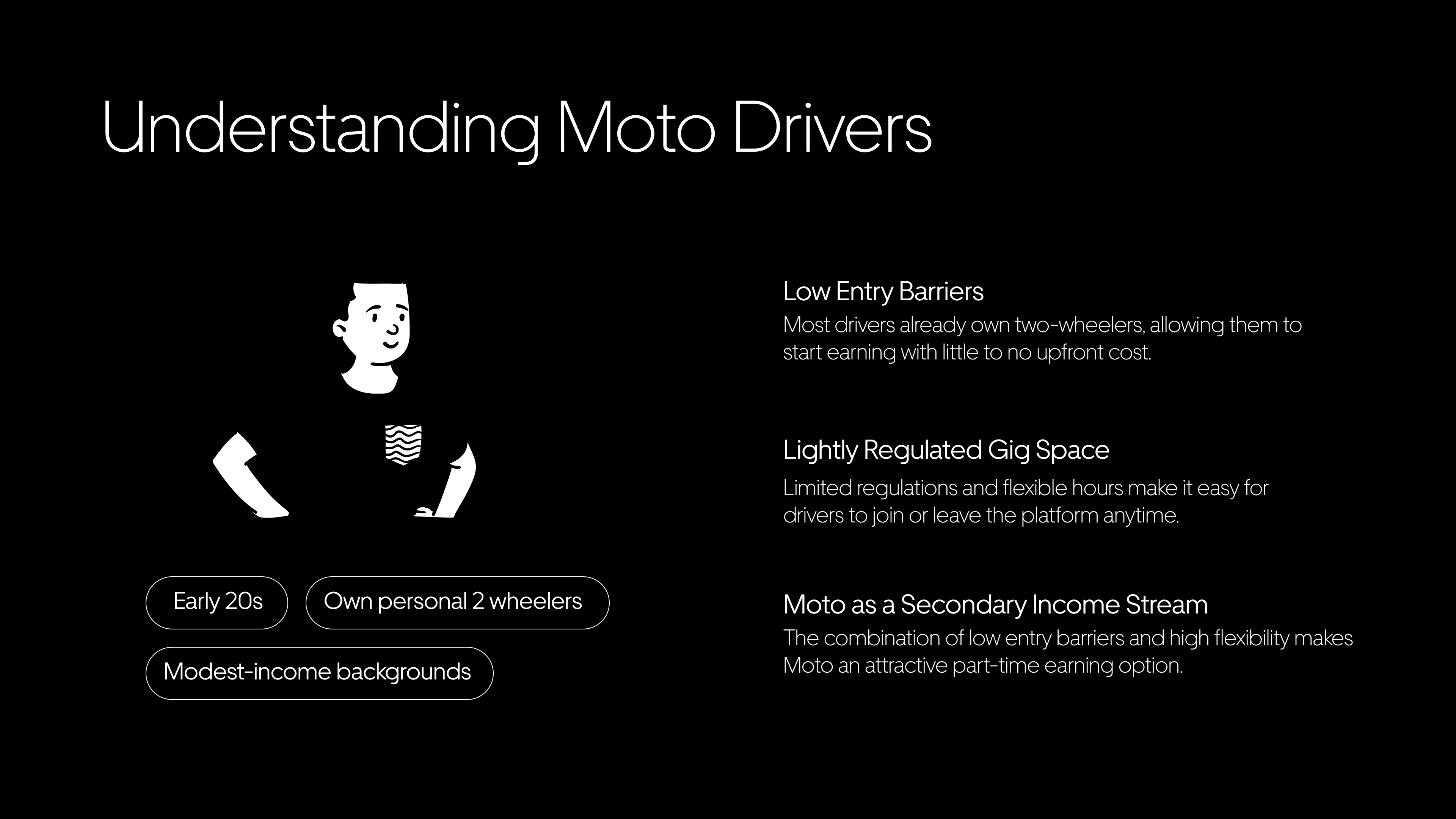 Understanding Moto Drivers

Early 20s

Own personal 2 wheelers

Modest-income backgrounds

Low Entry Barriers
Most drivers already own two-wheelers, allowing them to start earning with little to no upfront cost.

Lightly Regulated Gig Space
Limited regulations and flexible hours make it easy for drivers to join or leave the platform anytime.

Moto as a Secondary Income Stream
The combination of low entry barriers and high flexibility makes Moto an attractive part-time earning option.